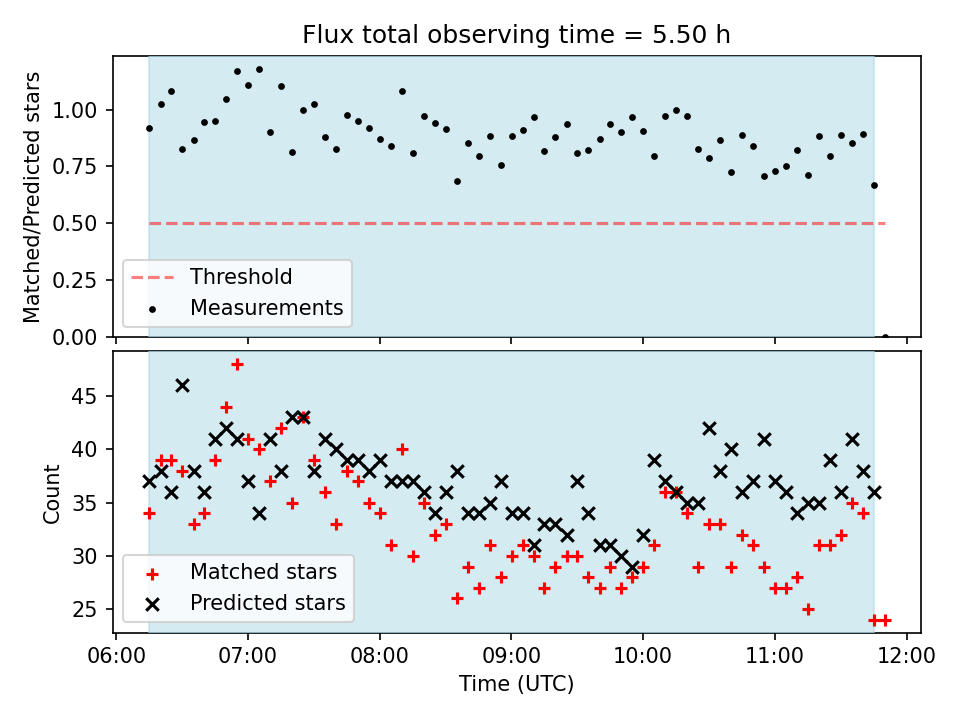 Flux total observing time = 5.50 h

Matched/Predicted stars

1.00
0.75
0.50
0.25
0.00

Threshold
Measurements

Count

45
40
35
30
25

Matched stars
Predicted stars

06:00
07:00
08:00
09:00
10:00
11:00
12:00

Time (UTC)